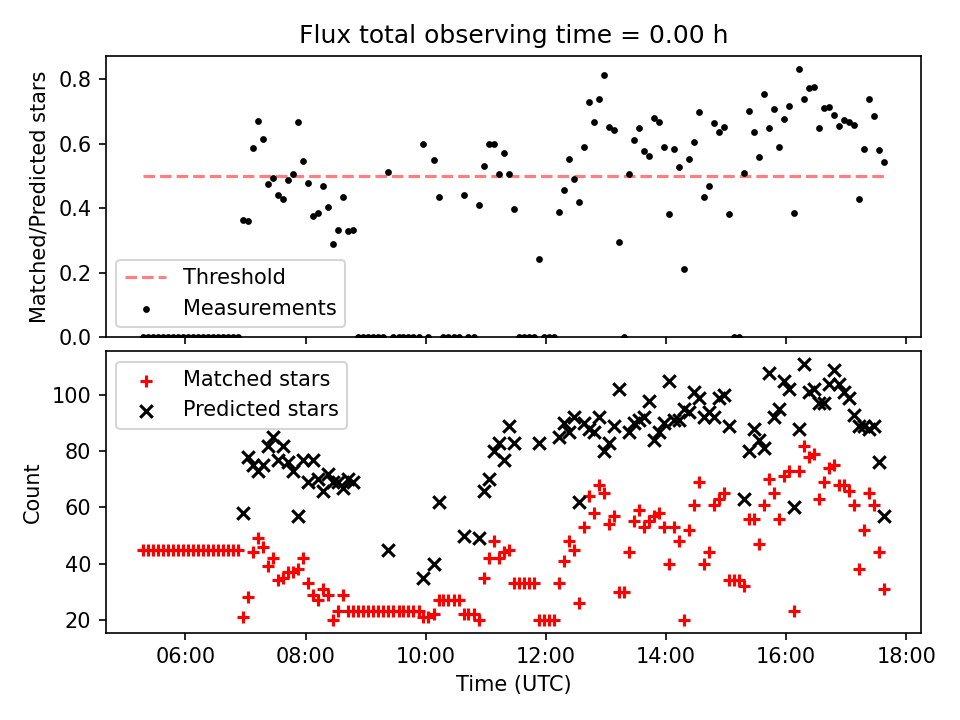 Flux total observing time = 0.00 h

Matched/Predicted stars

0.8
0.6
0.4
0.2
0.0

Threshold
Measurements

Matched stars
Predicted stars

Count

100
80
60
40
20

06:00
08:00
10:00
12:00
14:00
16:00
18:00

Time (UTC)